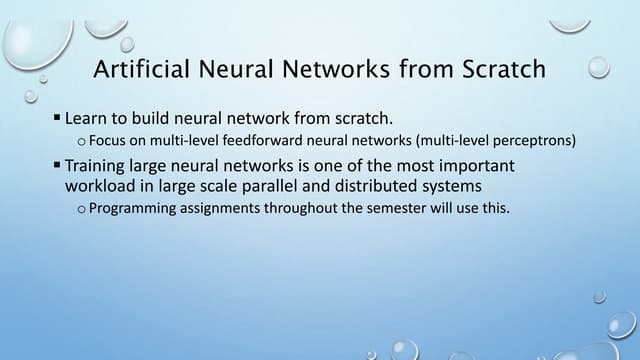 Artificial Neural Networks from Scratch

▪ Learn to build neural network from scratch.

o Focus on multi-level feedforward neural networks (multi-level perceptrons)

▪ Training large neural networks is one of the most important workload in large scale parallel and distributed systems

o Programming assignments throughout the semester will use this.